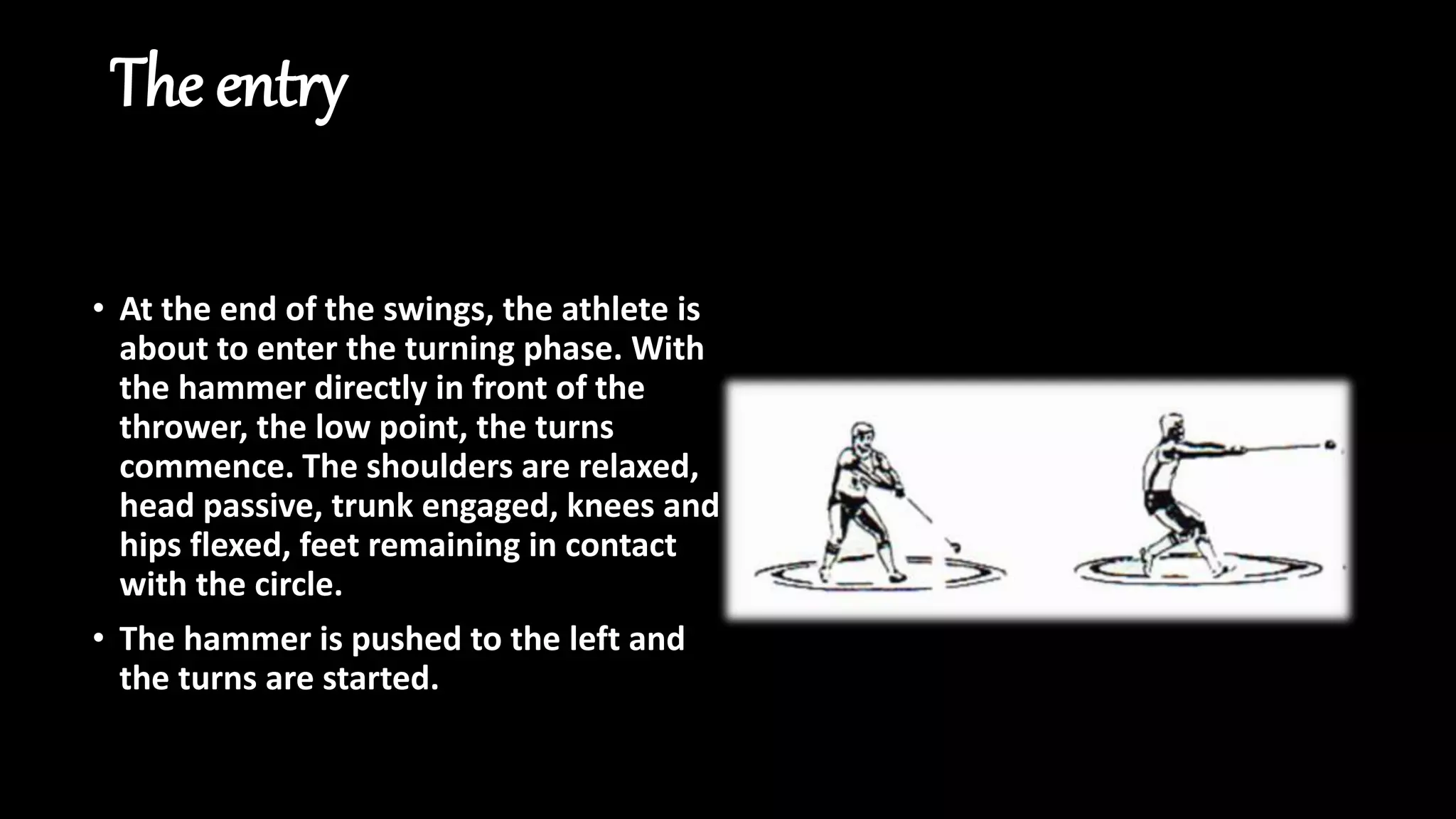 The entry

• At the end of the swings, the athlete is about to enter the turning phase. With the hammer directly in front of the thrower, the low point, the turns commence. The shoulders are relaxed, head passive, trunk engaged, knees and hips flexed, feet remaining in contact with the circle.

• The hammer is pushed to the left and the turns are started.